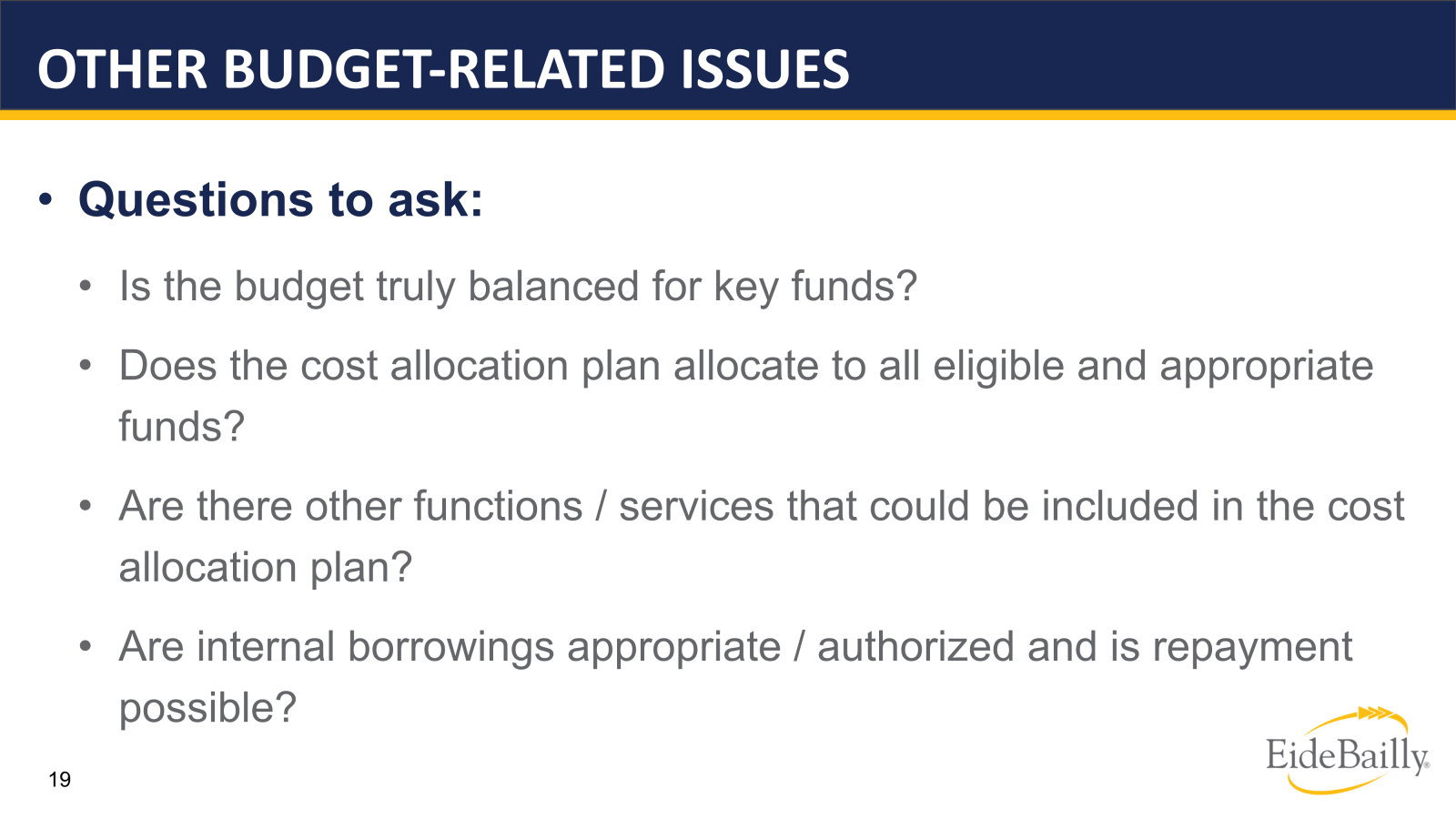 OTHER BUDGET-RELATED ISSUES

• Questions to ask:

• Is the budget truly balanced for key funds?

• Does the cost allocation plan allocate to all eligible and appropriate funds?

• Are there other functions / services that could be included in the cost allocation plan?

• Are internal borrowings appropriate / authorized and is repayment possible?

19

EideBailly